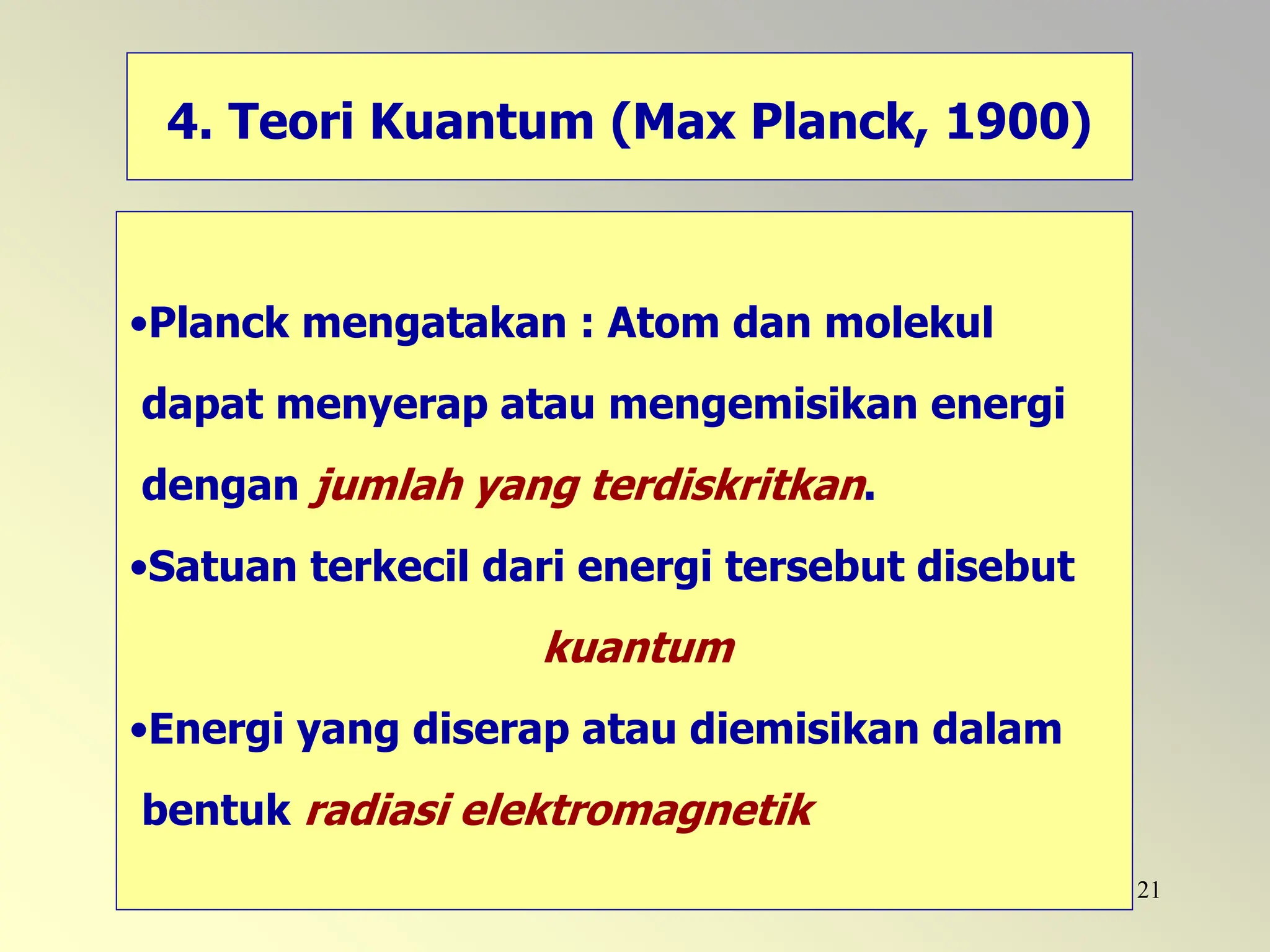 4. Teori Kuantum (Max Planck, 1900)

•Planck mengatakan : Atom dan molekul dapat menyerap atau mengemisikan energi dengan jumlah yang terdiskritkan.

•Satuan terkecil dari energi tersebut disebut kuantum

•Energi yang diserap atau diemisikan dalam bentuk radiasi elektromagnetik

21